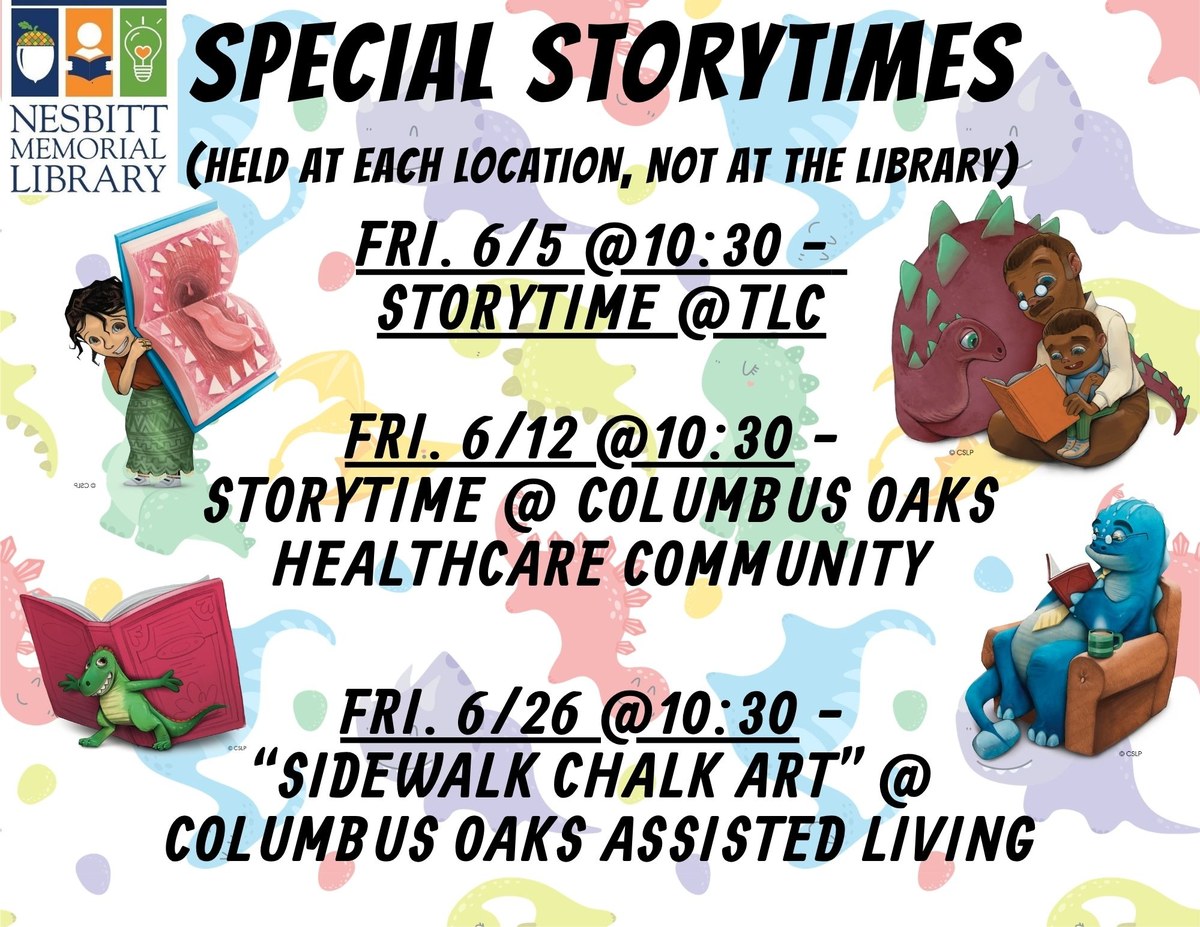 NESBITT MEMORIAL LIBRARY

SPECIAL STORYTIMES

(HELD AT EACH LOCATION, NOT AT THE LIBRARY)

FRI. 6/5 @10:30 – STORYTIME @TLC

FRI. 6/12 @10:30 – STORYTIME @ COLUMBUS OAKS HEALTHCARE COMMUNITY

FRI. 6/26 @10:30 – "SIDEWALK CHALK ART" @ COLUMBUS OAKS ASSISTED LIVING

© CSLP

© CSLP

© CSLP

© CSLP